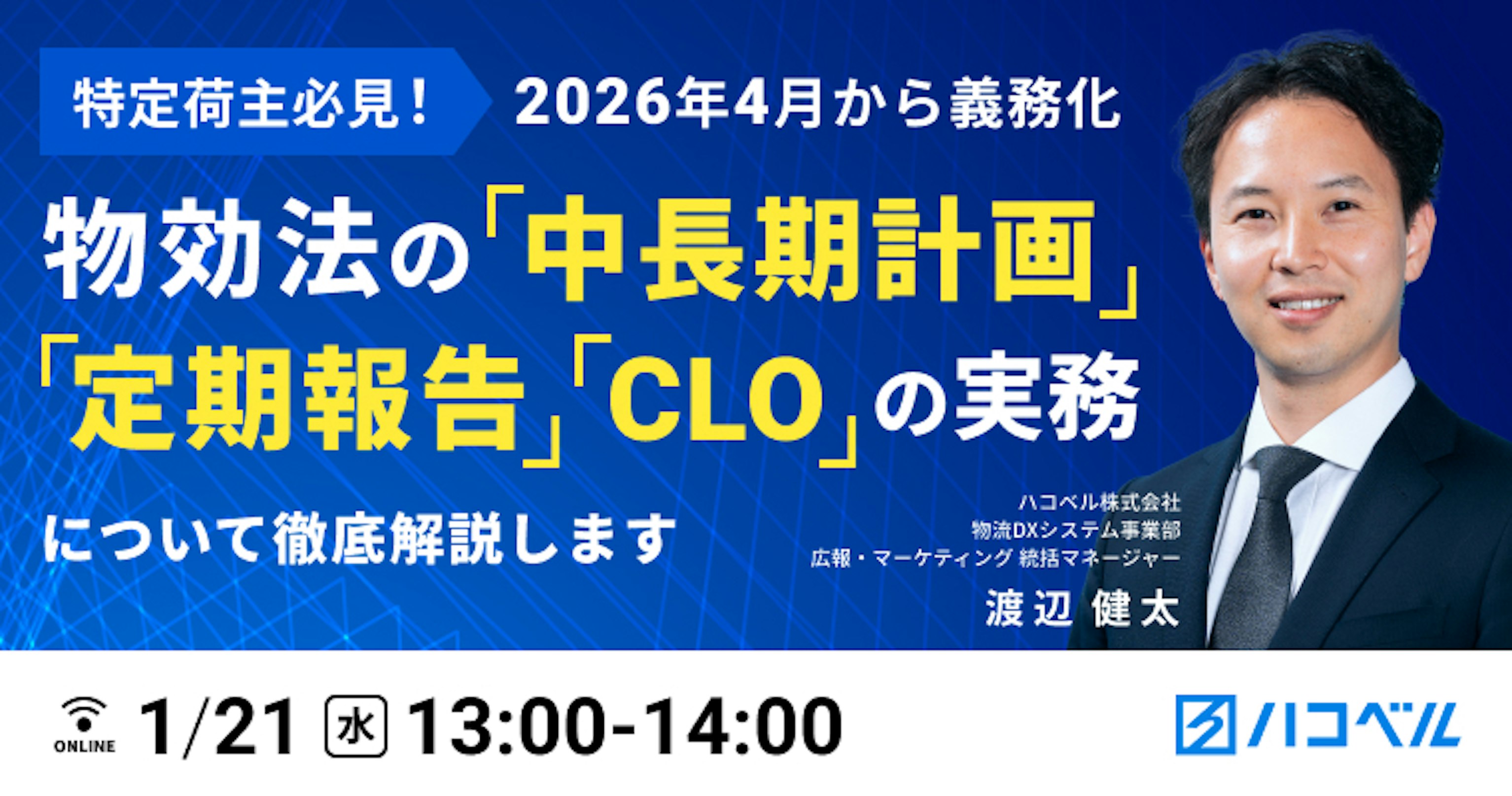 特定荷主必見！ 2026年4月から義務化

物効法の「中長期計画」「定期報告」「CLO」の実務

について徹底解説します

ハコベル株式会社
物流DXシステム事業部
広報・マーケティング 統括マネージャー
渡辺 健太

ONLINE 1/21 水 13:00-14:00

ハコベル